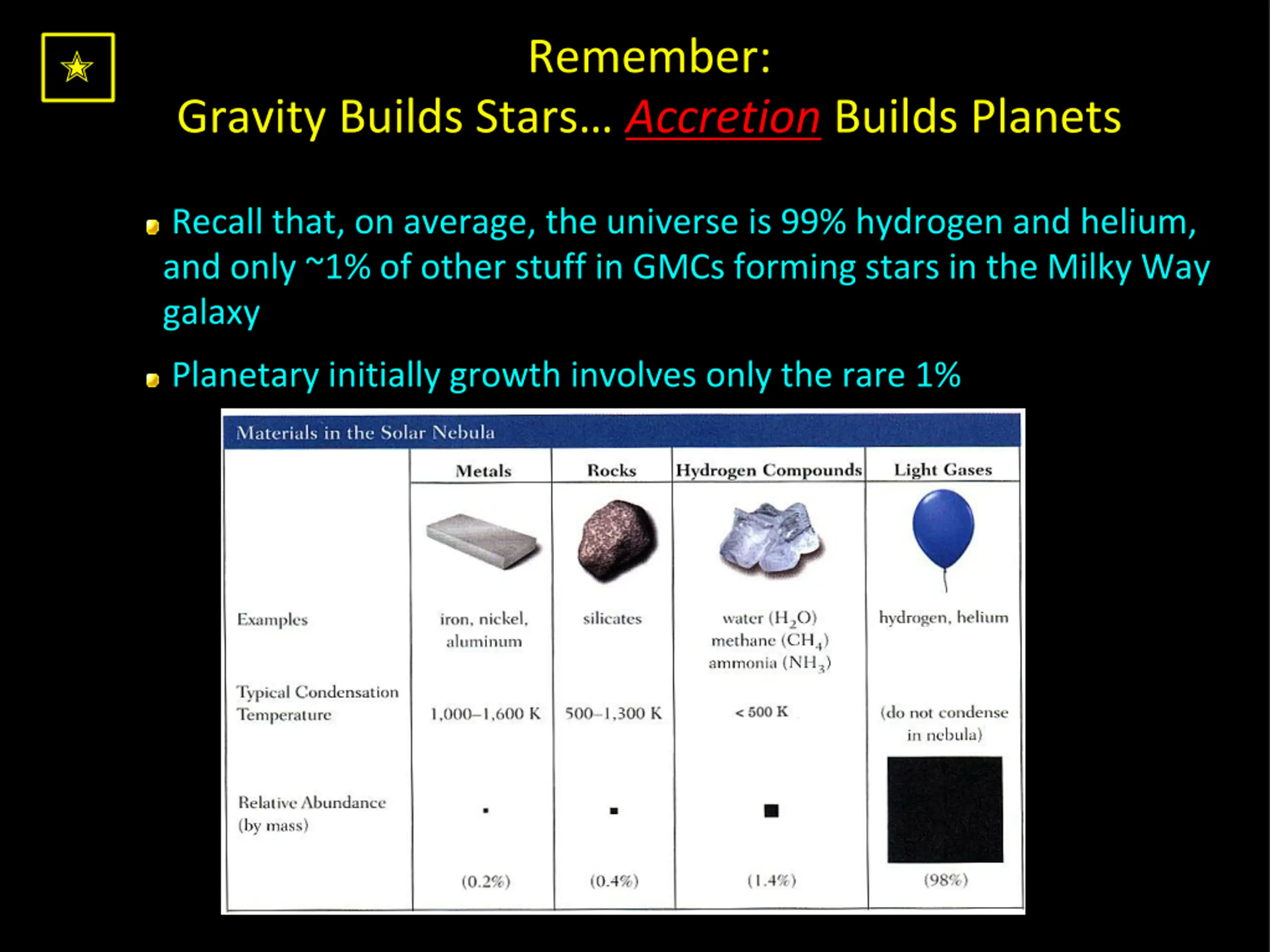 Remember:
Gravity Builds Stars… Accretion Builds Planets

Recall that, on average, the universe is 99% hydrogen and helium, and only ~1% of other stuff in GMCs forming stars in the Milky Way galaxy

Planetary initially growth involves only the rare 1%

Materials in the Solar Nebula

| | Metals | Rocks | Hydrogen Compounds | Light Gases |
|---|---|---|---|---|
| Examples | iron, nickel, aluminum | silicates | water ($H_2O$) methane ($CH_4$) ammonia ($NH_3$) | hydrogen, helium |
| Typical Condensation Temperature | 1,000–1,600 K | 500–1,300 K | < 500 K | (do not condense in nebula) |
| Relative Abundance (by mass) | (0.2%) | (0.4%) | (1.4%) | (98%) |